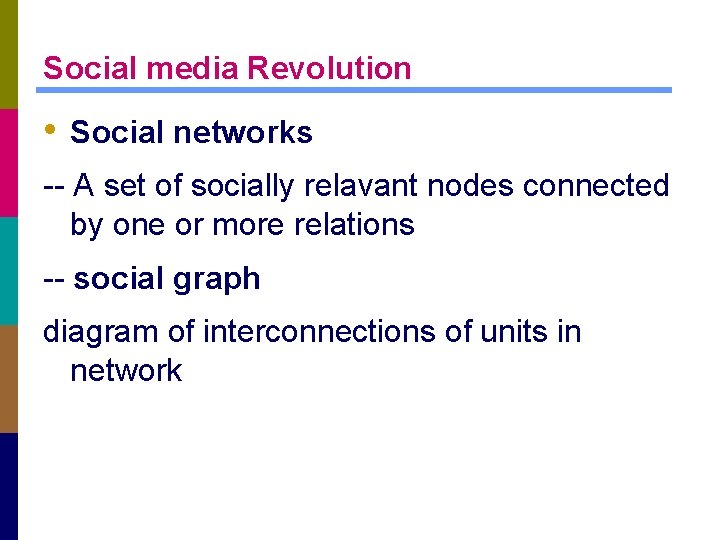 Social media Revolution

• Social networks

-- A set of socially relavant nodes connected by one or more relations

-- social graph

diagram of interconnections of units in network